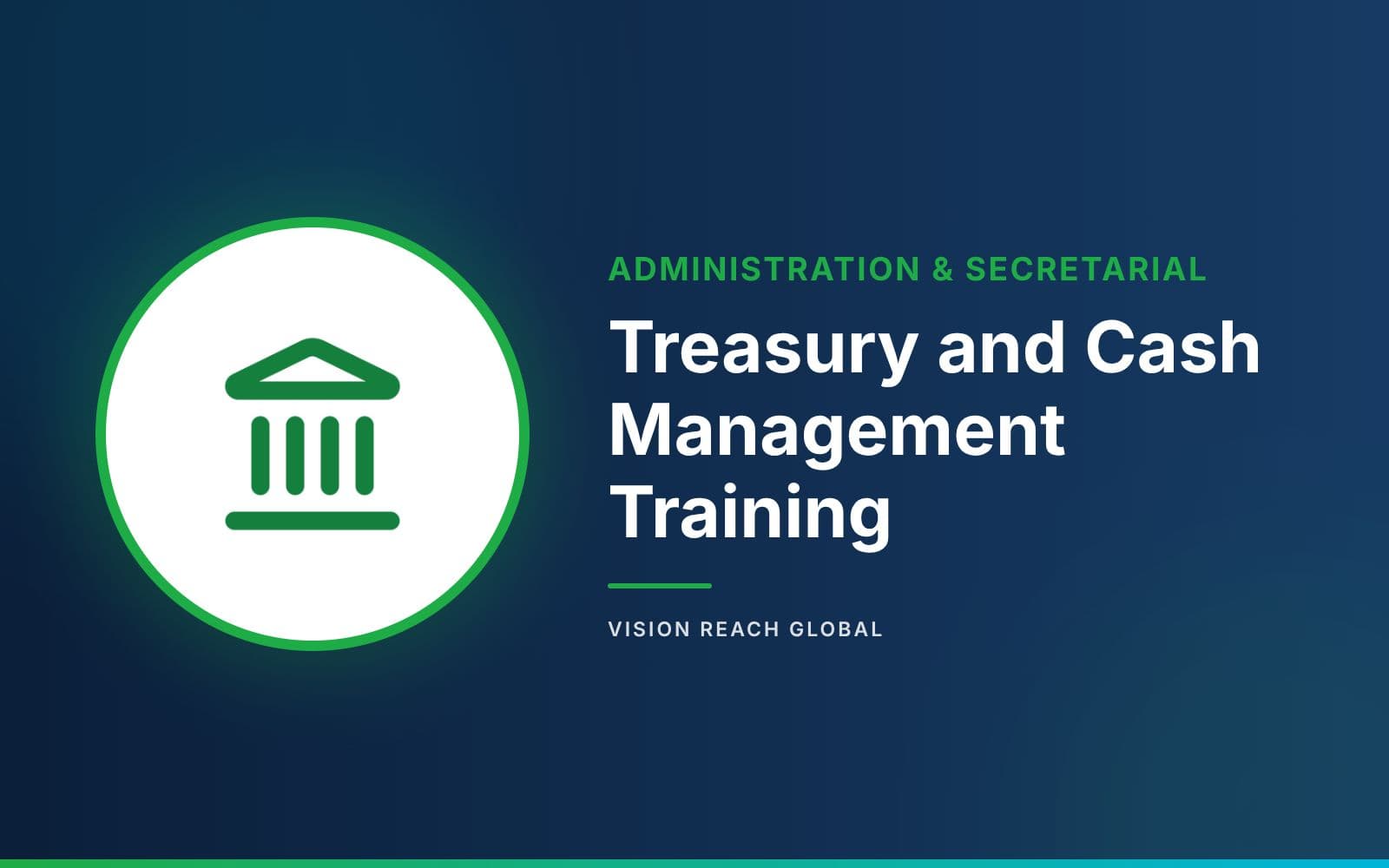 ADMINISTRATION & SECRETARIAL

Treasury and Cash Management Training

VISION REACH GLOBAL